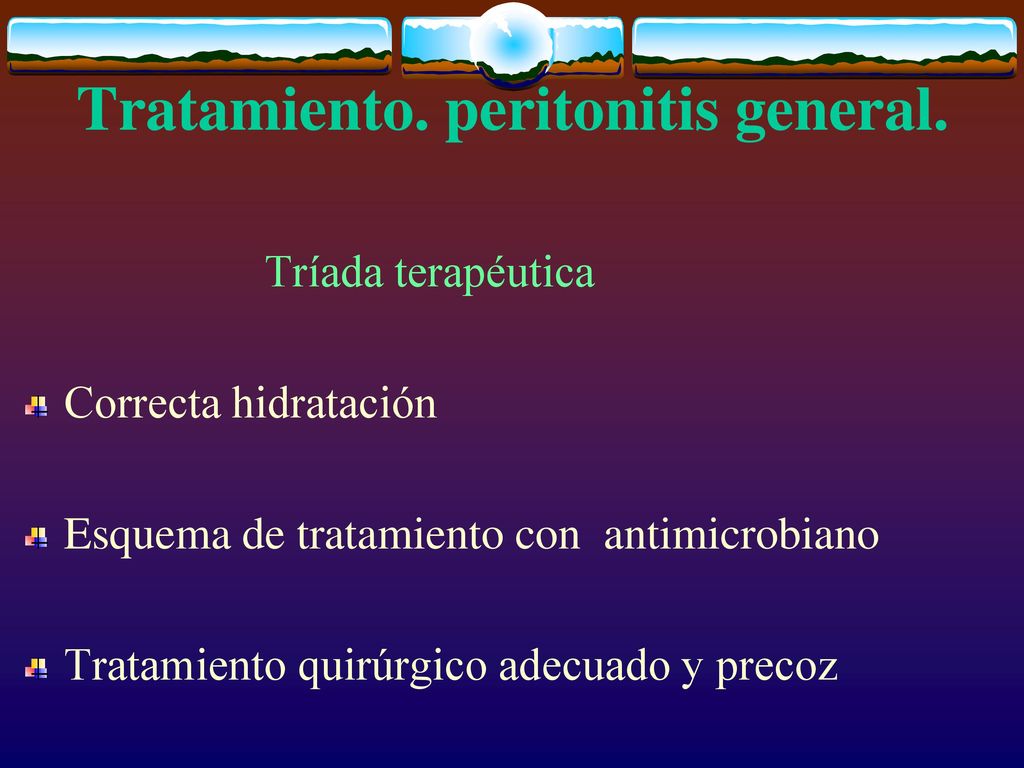 Tratamiento. peritonitis general.

Tríada terapéutica

Correcta hidratación

Esquema de tratamiento con antimicrobiano

Tratamiento quirúrgico adecuado y precoz